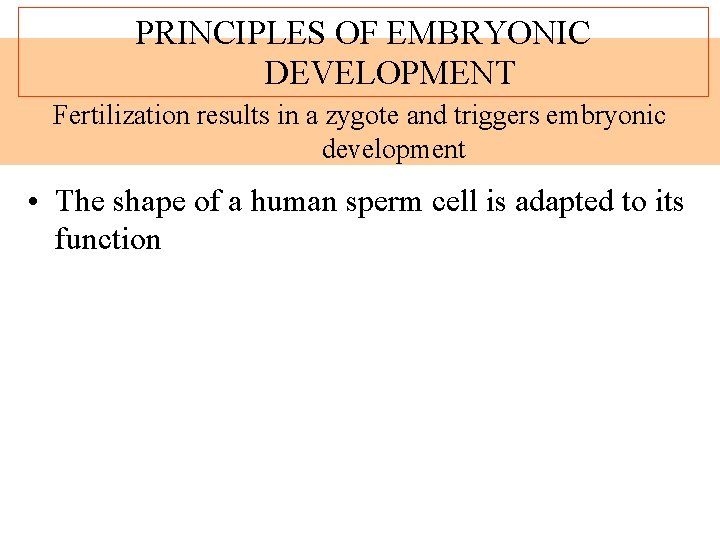 PRINCIPLES OF EMBRYONIC DEVELOPMENT

Fertilization results in a zygote and triggers embryonic development

• The shape of a human sperm cell is adapted to its function